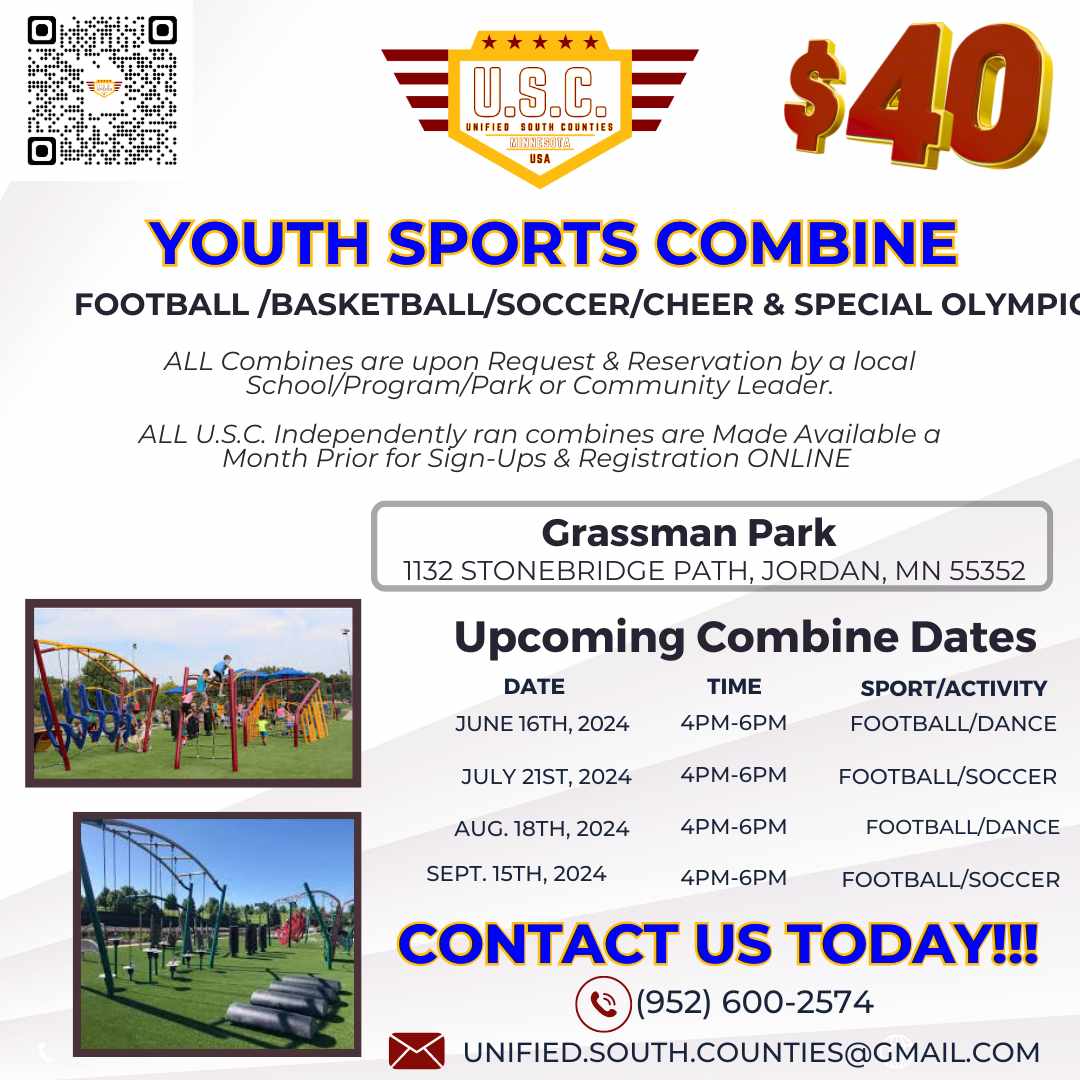 U.S.C.
UNIFIED SOUTH COUNTIES
MINNESOTA
USA

$40

YOUTH SPORTS COMBINE

FOOTBALL /BASKETBALL/SOCCER/CHEER & SPECIAL OLYMPIC

ALL Combines are upon Request & Reservation by a local School/Program/Park or Community Leader.

ALL U.S.C. Independently ran combines are Made Available a Month Prior for Sign-Ups & Registration ONLINE

Grassman Park
1132 STONEBRIDGE PATH, JORDAN, MN 55352

Upcoming Combine Dates

| DATE | TIME | SPORT/ACTIVITY |
|---|---|---|
| JUNE 16TH, 2024 | 4PM-6PM | FOOTBALL/DANCE |
| JULY 21ST, 2024 | 4PM-6PM | FOOTBALL/SOCCER |
| AUG. 18TH, 2024 | 4PM-6PM | FOOTBALL/DANCE |
| SEPT. 15TH, 2024 | 4PM-6PM | FOOTBALL/SOCCER |

CONTACT US TODAY!!!

(952) 600-2574

UNIFIED.SOUTH.COUNTIES@GMAIL.COM